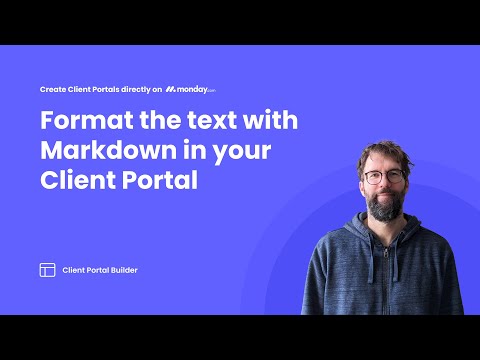 Create Client Portals directly on monday.com

Format the text with Markdown in your Client Portal

Client Portal Builder